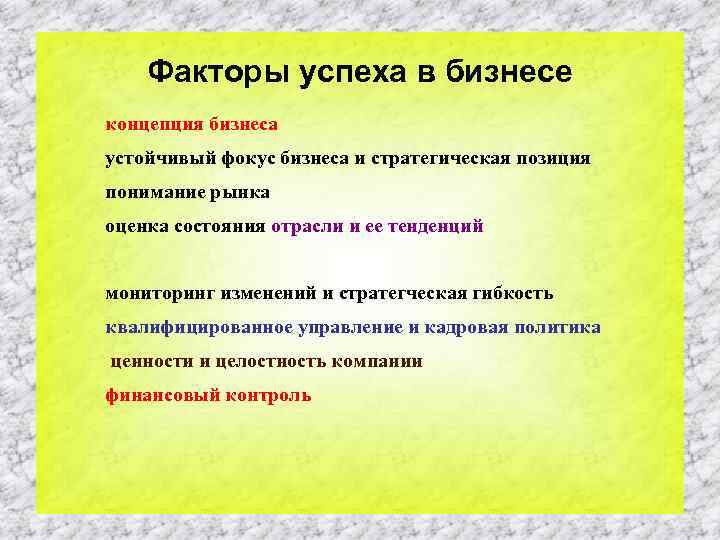 Факторы успеха в бизнесе

концепция бизнеса

устойчивый фокус бизнеса и стратегическая позиция

понимание рынка

оценка состояния отрасли и ее тенденций

мониторинг изменений и стратегческая гибкость

квалифицированное управление и кадровая политика

ценности и целостность компании

финансовый контроль